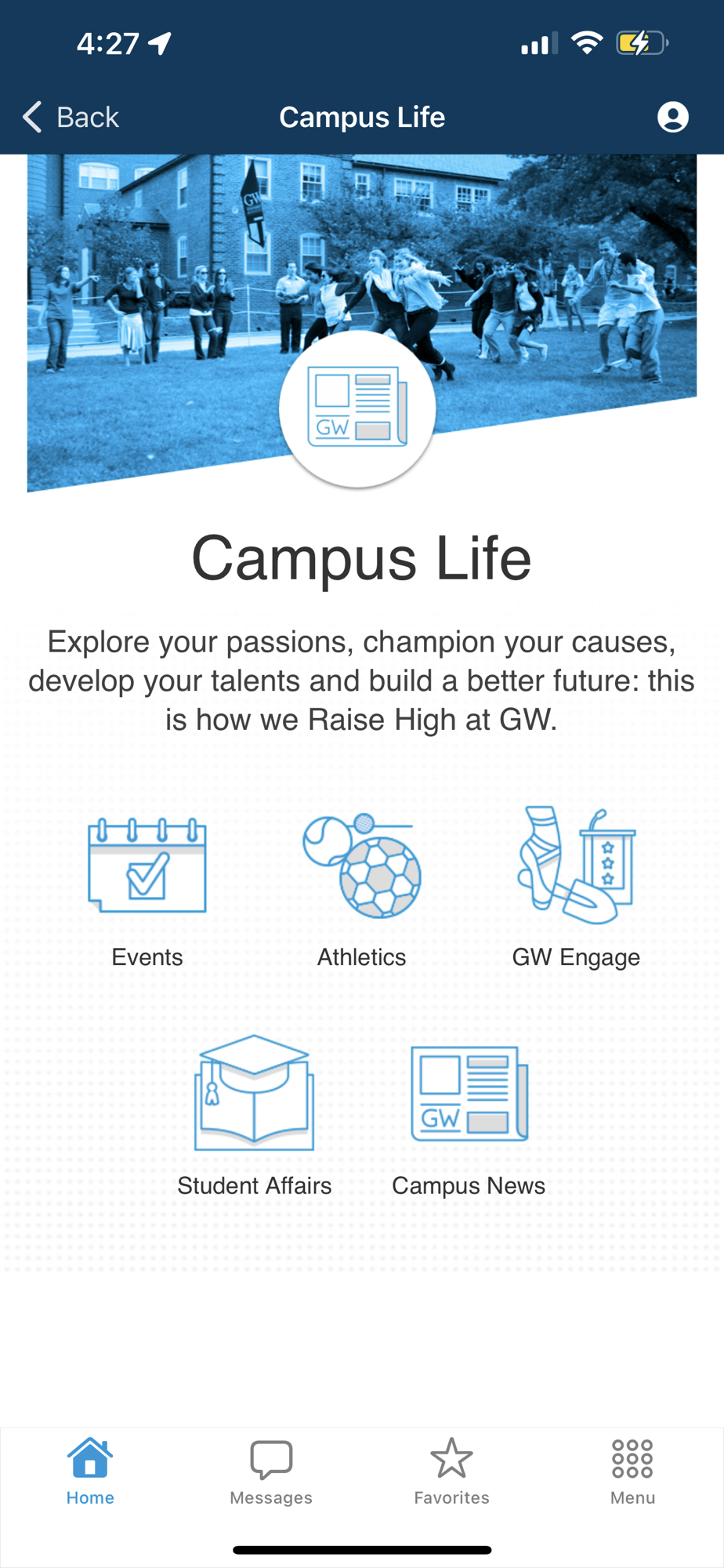 4:27

Back Campus Life

GW

GW

Campus Life

Explore your passions, champion your causes, develop your talents and build a better future: this is how we Raise High at GW.

Events

Athletics

GW Engage

Student Affairs

GW

Campus News

Home

Messages

Favorites

Menu